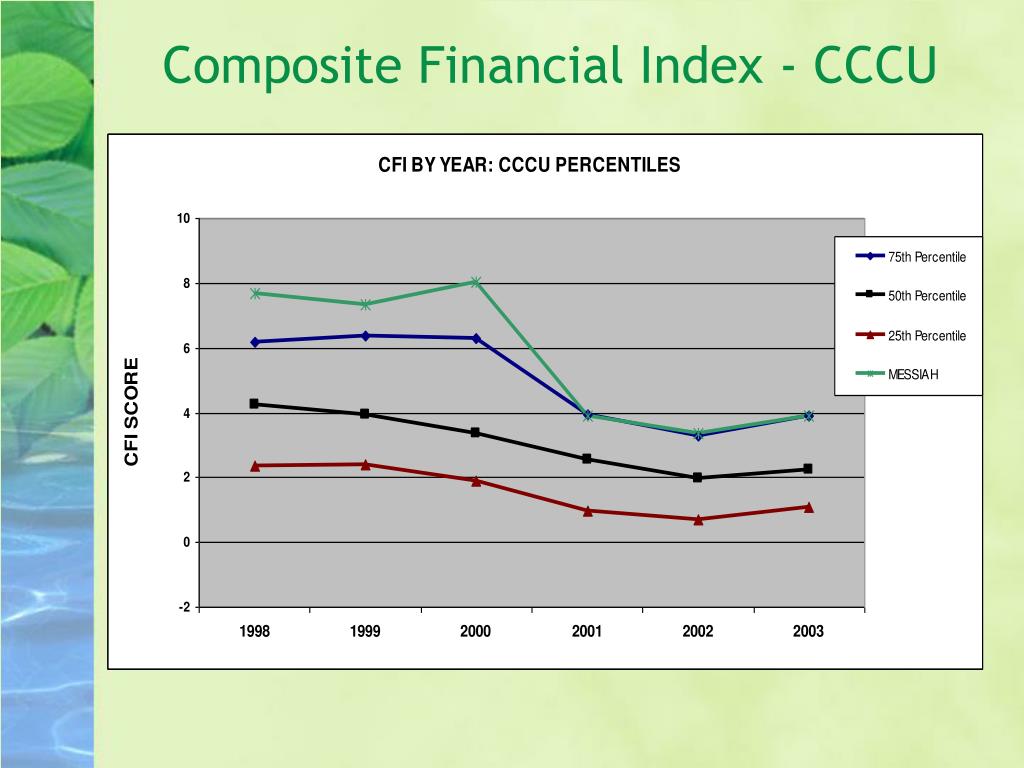 Composite Financial Index - CCCU

CFI BY YEAR: CCCU PERCENTILES

CFI SCORE

10
8
6
4
2
0
-2

1998 1999 2000 2001 2002 2003

75th Percentile
50th Percentile
25th Percentile
MESSIAH